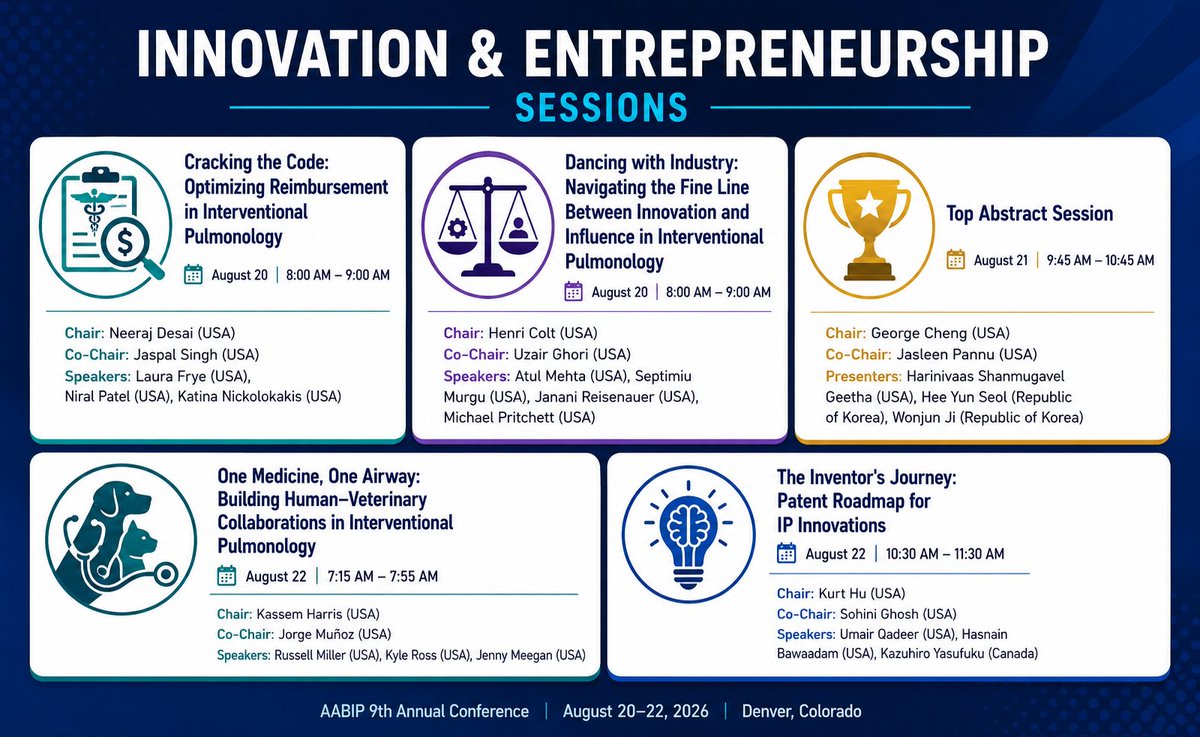 INNOVATION & ENTREPRENEURSHIP

SESSIONS

Cracking the Code: Optimizing Reimbursement in Interventional Pulmonology

August 20 | 8:00 AM – 9:00 AM

Chair: Neeraj Desai (USA)
Co-Chair: Jaspal Singh (USA)
Speakers: Laura Frye (USA), Niral Patel (USA), Katina Nickolokakis (USA)

Dancing with Industry: Navigating the Fine Line Between Innovation and Influence in Interventional Pulmonology

August 20 | 8:00 AM – 9:00 AM

Chair: Henri Colt (USA)
Co-Chair: Uzair Ghori (USA)
Speakers: Atul Mehta (USA), Septimiu Murgu (USA), Janani Reisenauer (USA), Michael Pritchett (USA)

Top Abstract Session

August 21 | 9:45 AM – 10:45 AM

Chair: George Cheng (USA)
Co-Chair: Jasleen Pannu (USA)
Presenters: Harinivaas Shanmugavel Geetha (USA), Hee Yun Seol (Republic of Korea), Wonjun Ji (Republic of Korea)

One Medicine, One Airway: Building Human–Veterinary Collaborations in Interventional Pulmonology

August 22 | 7:15 AM – 7:55 AM

Chair: Kassem Harris (USA)
Co-Chair: Jorge Muñoz (USA)
Speakers: Russell Miller (USA), Kyle Ross (USA), Jenny Meegan (USA)

The Inventor's Journey: Patent Roadmap for IP Innovations

August 22 | 10:30 AM – 11:30 AM

Chair: Kurt Hu (USA)
Co-Chair: Sohini Ghosh (USA)
Speakers: Umair Qadeer (USA), Hasnain Bawaadam (USA), Kazuhiro Yasufuku (Canada)

AABIP 9th Annual Conference | August 20–22, 2026 | Denver, Colorado